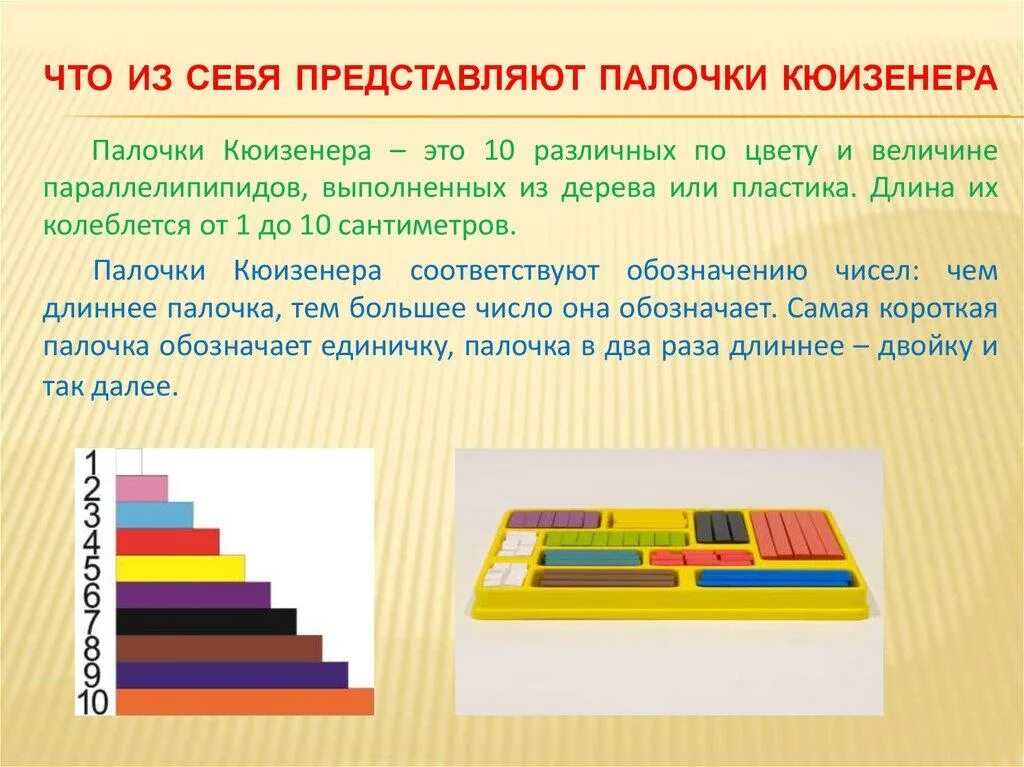 ЧТО ИЗ СЕБЯ ПРЕДСТАВЛЯЮТ ПАЛОЧКИ КЮИЗЕНЕРА

Палочки Кюизенера – это 10 различных по цвету и величине параллелипипидов, выполненных из дерева или пластика. Длина их колеблется от 1 до 10 сантиметров.

Палочки Кюизенера соответствуют обозначению чисел: чем длиннее палочка, тем большее число она обозначает. Самая короткая палочка обозначает единичку, палочка в два раза длиннее – двойку и так далее.

1
2
3
4
5
6
7
8
9
10